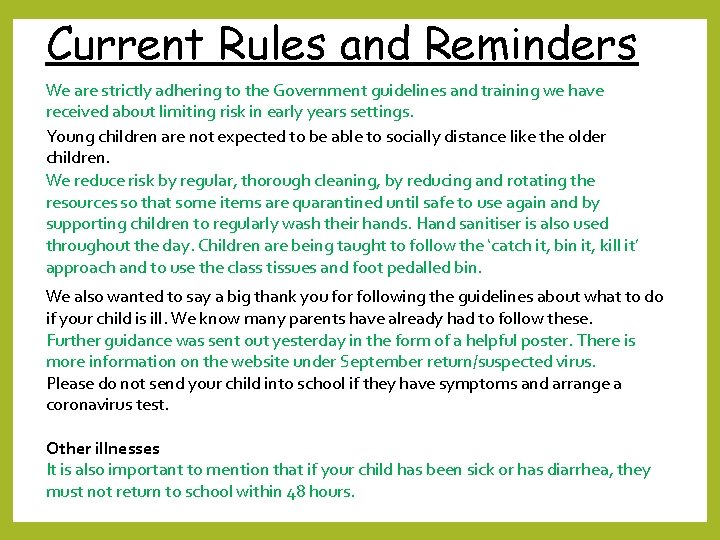 Current Rules and Reminders

We are strictly adhering to the Government guidelines and training we have received about limiting risk in early years settings.

Young children are not expected to be able to socially distance like the older children.

We reduce risk by regular, thorough cleaning, by reducing and rotating the resources so that some items are quarantined until safe to use again and by supporting children to regularly wash their hands. Hand sanitiser is also used throughout the day. Children are being taught to follow the 'catch it, bin it, kill it' approach and to use the class tissues and foot pedalled bin.

We also wanted to say a big thank you for following the guidelines about what to do if your child is ill. We know many parents have already had to follow these.

Further guidance was sent out yesterday in the form of a helpful poster. There is more information on the website under September return/suspected virus.

Please do not send your child into school if they have symptoms and arrange a coronavirus test.

Other illnesses

It is also important to mention that if your child has been sick or has diarrhea, they must not return to school within 48 hours.